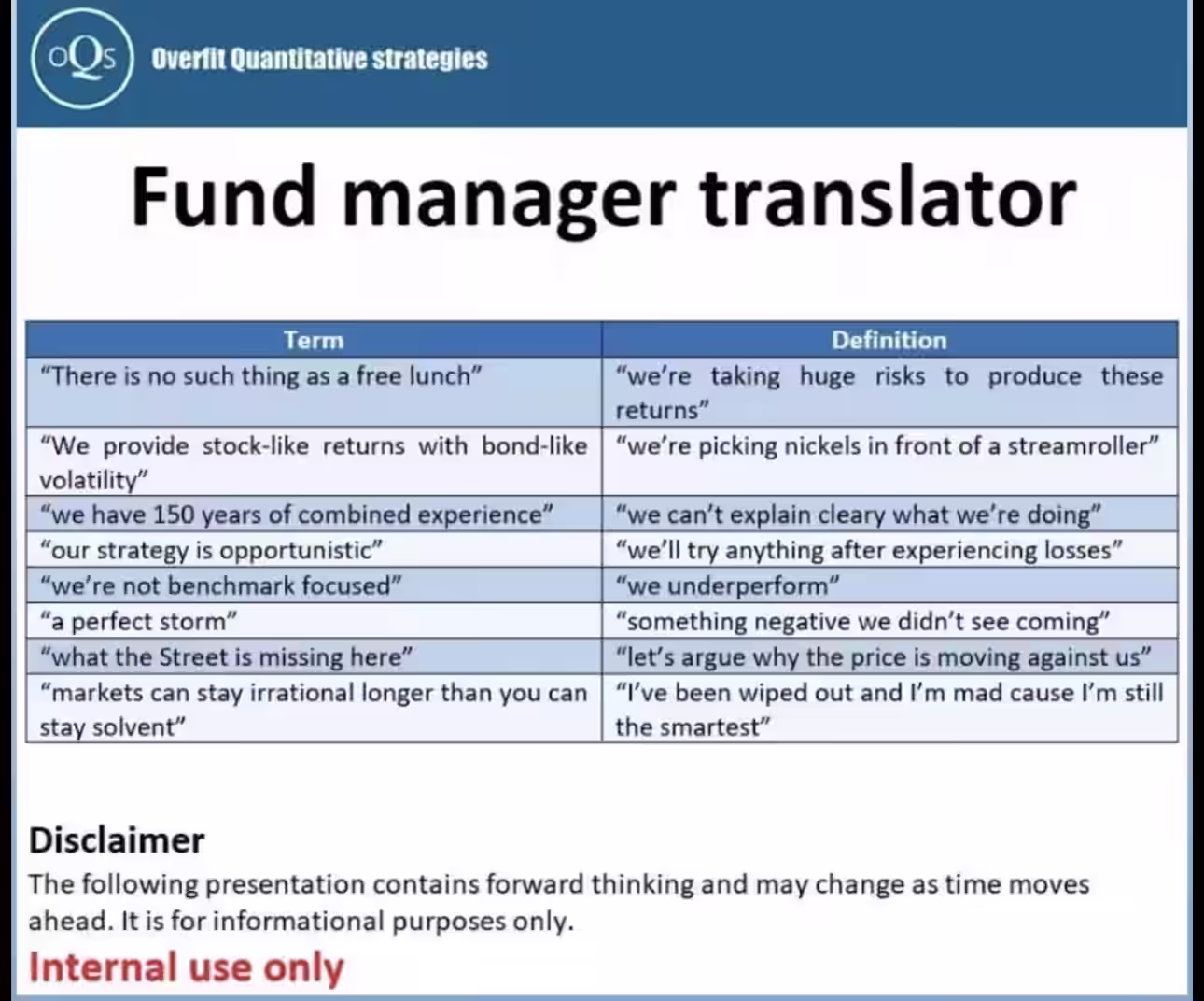 oQs Overfit Quantitative strategies

Fund manager translator

| Term | Definition |
|---|---|
| "There is no such thing as a free lunch" | "we're taking huge risks to produce these returns" |
| "We provide stock-like returns with bond-like volatility" | "we're picking nickels in front of a streamroller" |
| "we have 150 years of combined experience" | "we can't explain cleary what we're doing" |
| "our strategy is opportunistic" | "we'll try anything after experiencing losses" |
| "we're not benchmark focused" | "we underperform" |
| "a perfect storm" | "something negative we didn't see coming" |
| "what the Street is missing here" | "let's argue why the price is moving against us" |
| "markets can stay irrational longer than you can stay solvent" | "I've been wiped out and I'm mad cause I'm still the smartest" |

Disclaimer
The following presentation contains forward thinking and may change as time moves ahead. It is for informational purposes only.

Internal use only